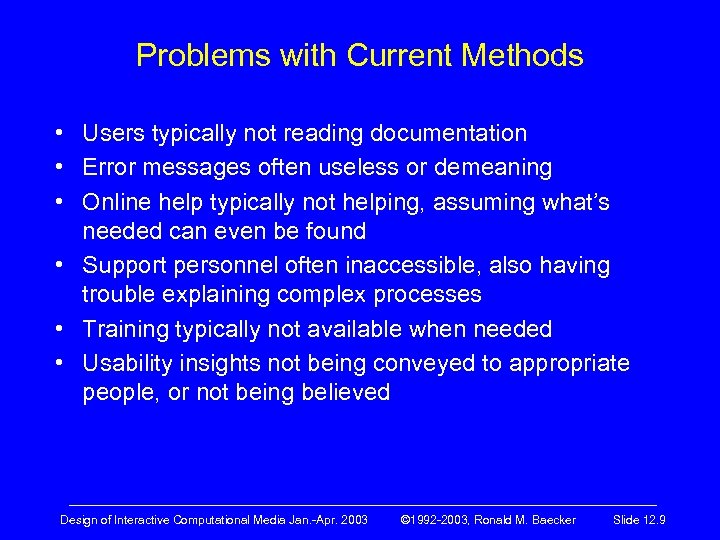 Problems with Current Methods

• Users typically not reading documentation
• Error messages often useless or demeaning
• Online help typically not helping, assuming what's needed can even be found
• Support personnel often inaccessible, also having trouble explaining complex processes
• Training typically not available when needed
• Usability insights not being conveyed to appropriate people, or not being believed

Design of Interactive Computational Media Jan.-Apr. 2003 ©1992-2003, Ronald M. Baecker Slide 12.9